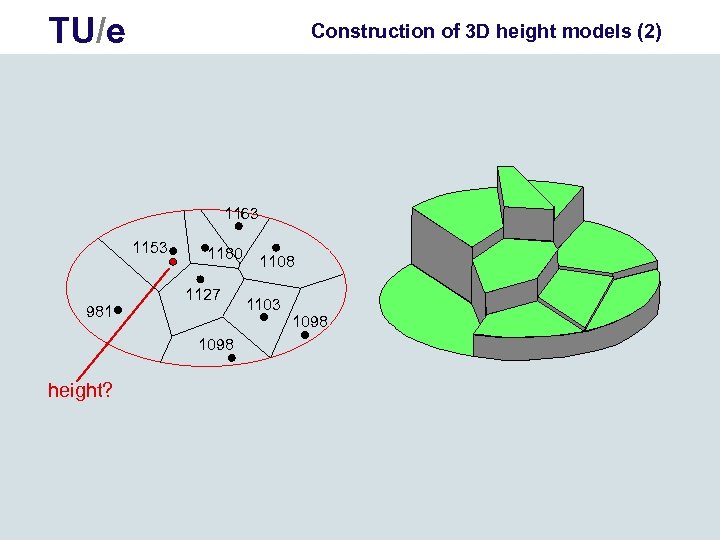 TU/e

Construction of 3D height models (2)

1163
1153
1180
1108
1127
981
1103
1098
1098
height?